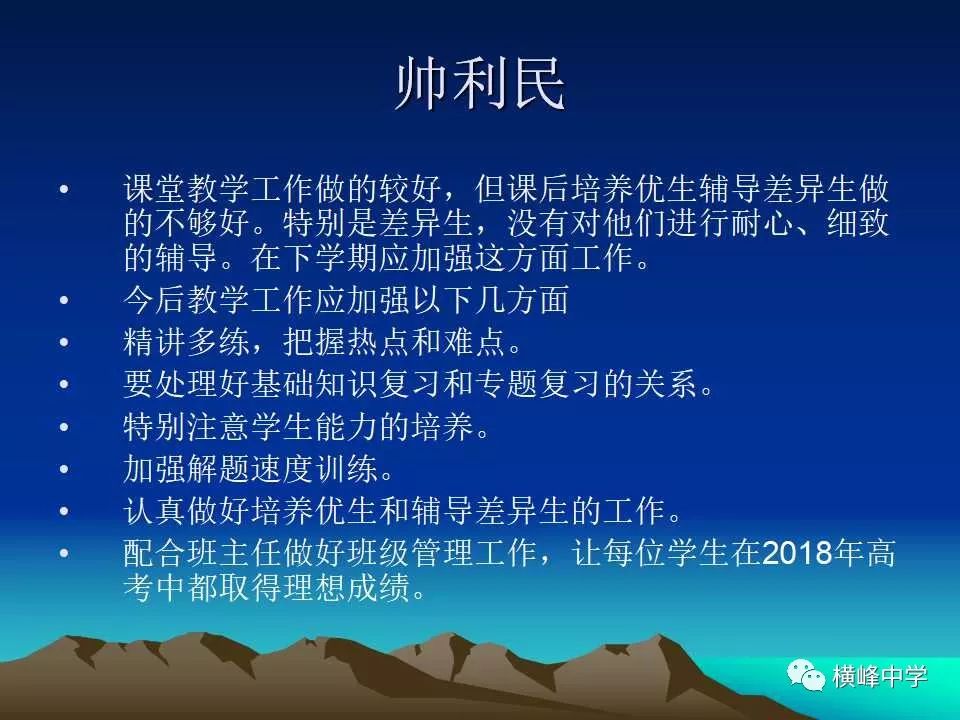 帅利民

• 课堂教学工作做的较好，但课后培养优生辅导差异生做的不够好。特别是差异生，没有对他们进行耐心、细致的辅导。在下学期应加强这方面工作。
• 今后教学工作应加强以下几方面
• 精讲多练，把握热点和难点。
• 要处理好基础知识复习和专题复习的关系。
• 特别注意学生能力的培养。
• 加强解题速度训练。
• 认真做好培养优生和辅导差异生的工作。
• 配合班主任做好班级管理工作，让每位学生在2018年高考中都取得理想成绩。

横峰中学